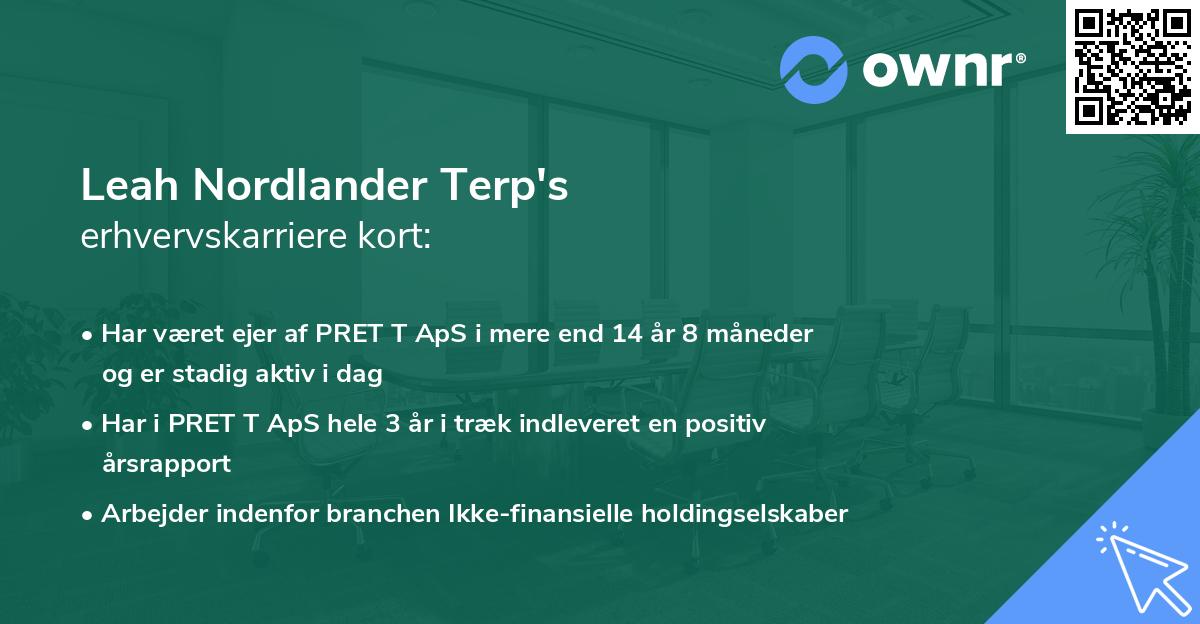 ownr®

Leah Nordlander Terp's
erhvervskarriere kort:

• Har været ejer af PRET T ApS i mere end 14 år 8 måneder og er stadig aktiv i dag

• Har i PRET T ApS hele 3 år i træk indleveret en positiv årsrapport

• Arbejder indenfor branchen Ikke-finansielle holdingselskaber